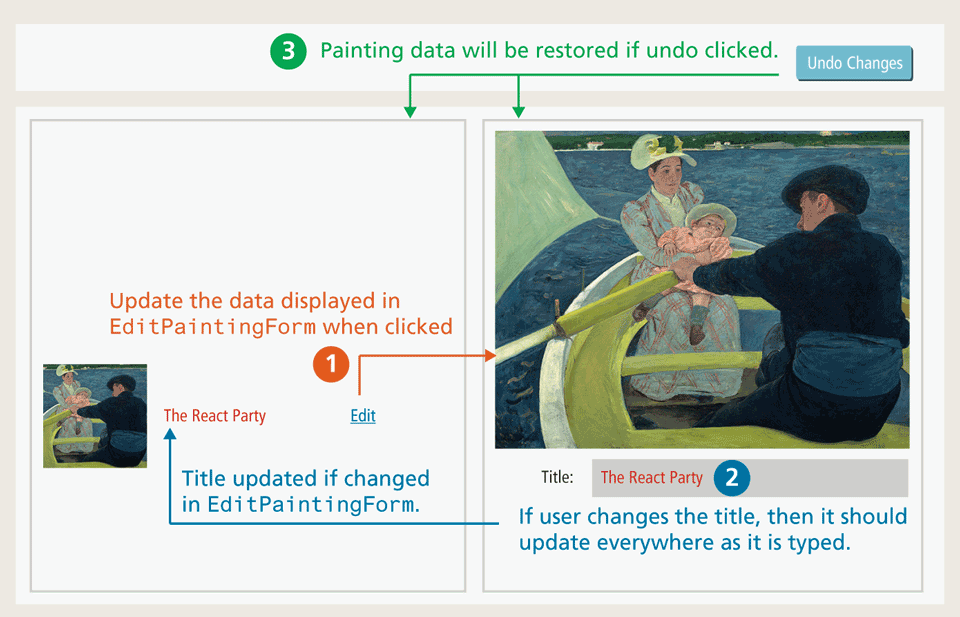 3 Painting data will be restored if undo clicked.

Undo Changes

Update the data displayed in EditPaintingForm when clicked

1

The React Party

Edit

Title updated if changed in EditPaintingForm.

Title: The React Party 2

If user changes the title, then it should update everywhere as it is typed.